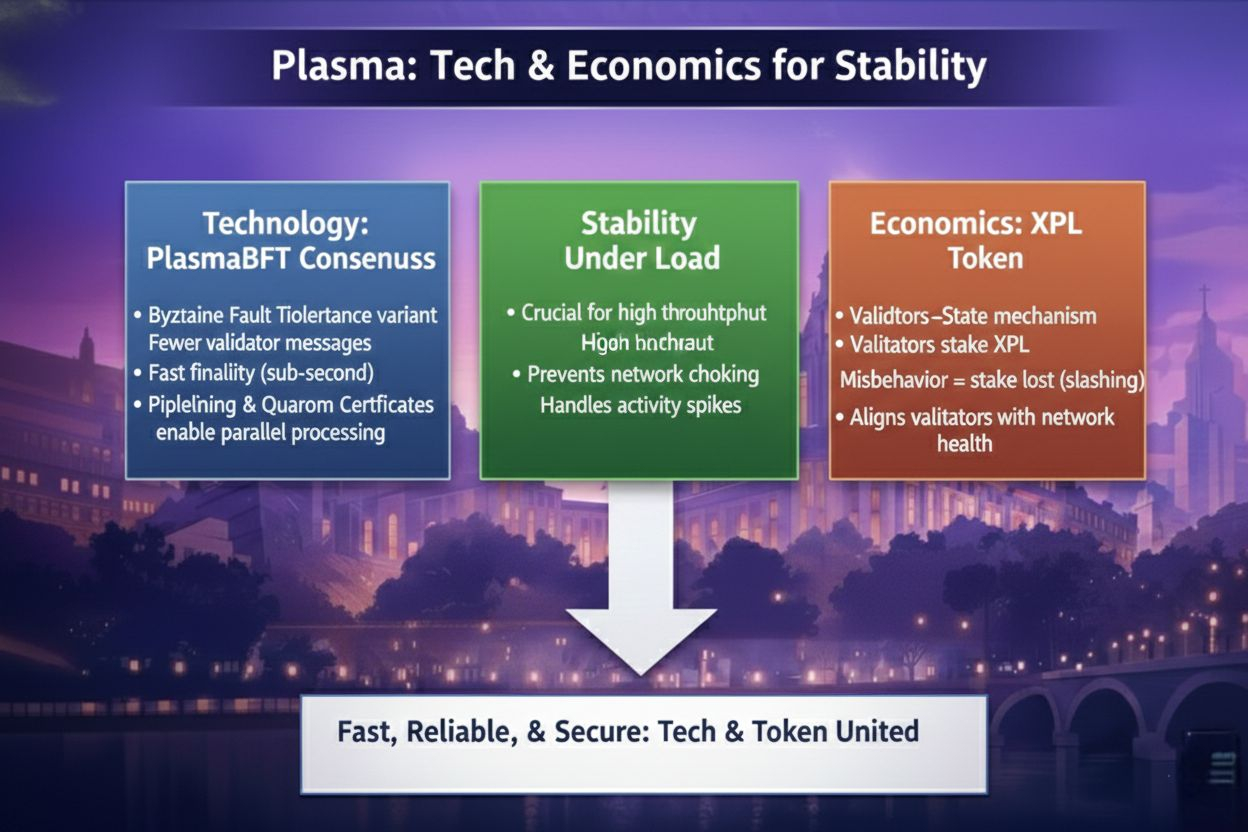 Plasma: Tech & Economics for Stability

Technology: PlasmaBFT Consenuss

• Byztaine Fault Tiolertance variant Fewer validator messages
• Fast finaliity (sub-second)
• Piplelning & Quarom Certficates enable parallel processing

Stability Under Load

• Crucial for high throuhtphut Hgoh bnchraut
• Prevents network choking Handles activity spikes

Economics: XPL Token

• Validtors–State mechanism
• Valitators stake XPL Misbehavior = stake lost (slashing)
• Aligns valitators with network health

Fast, Reliable, & Secure: Tech & Token United